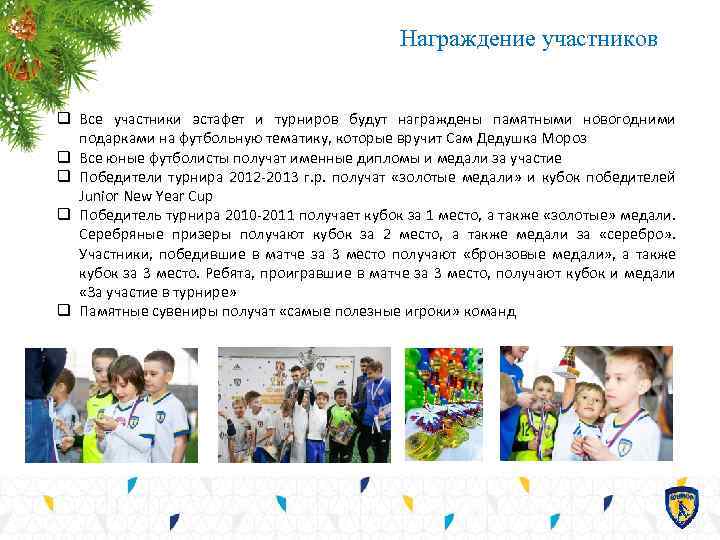 Награждение участников

❑ Все участники эстафет и турниров будут награждены памятными новогодними подарками на футбольную тематику, которые вручит Сам Дедушка Мороз
❑ Все юные футболисты получат именные дипломы и медали за участие
❑ Победители турнира 2012-2013 г.р. получат «золотые медали» и кубок победителей Junior New Year Cup
❑ Победитель турнира 2010-2011 получает кубок за 1 место, а также «золотые» медали. Серебряные призеры получают кубок за 2 место, а также медали за «серебро». Участники, победившие в матче за 3 место получают «бронзовые медали», а также кубок за 3 место. Ребята, проигравшие в матче за 3 место, получают кубок и медали «За участие в турнире»
❑ Памятные сувениры получат «самые полезные игроки» команд